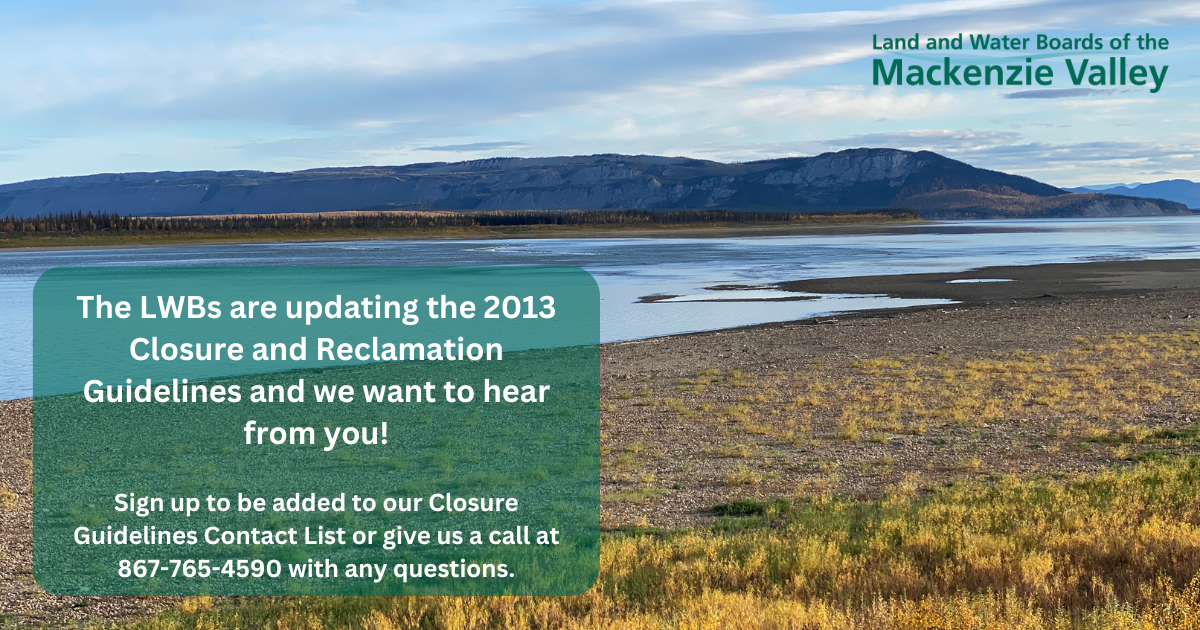 Land and Water Boards of the
Mackenzie Valley

The LWBs are updating the 2013 Closure and Reclamation Guidelines and we want to hear from you!

Sign up to be added to our Closure Guidelines Contact List or give us a call at 867-765-4590 with any questions.